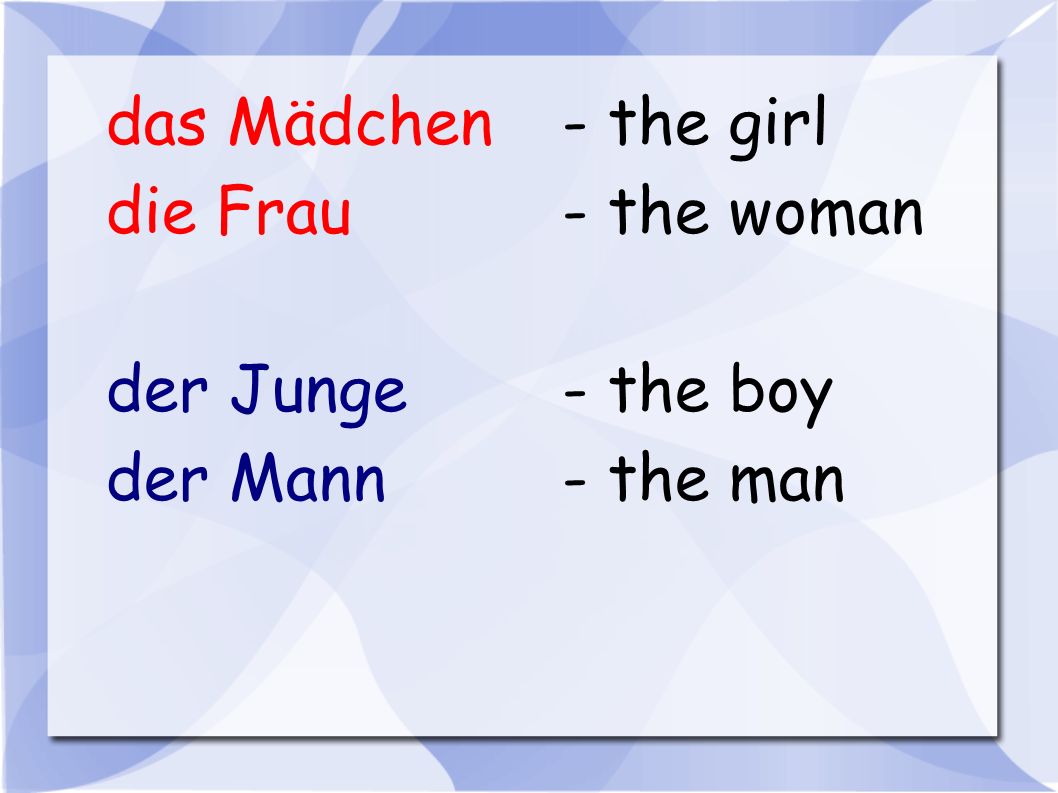 das Mädchen - the girl
die Frau - the woman

der Junge - the boy
der Mann - the man